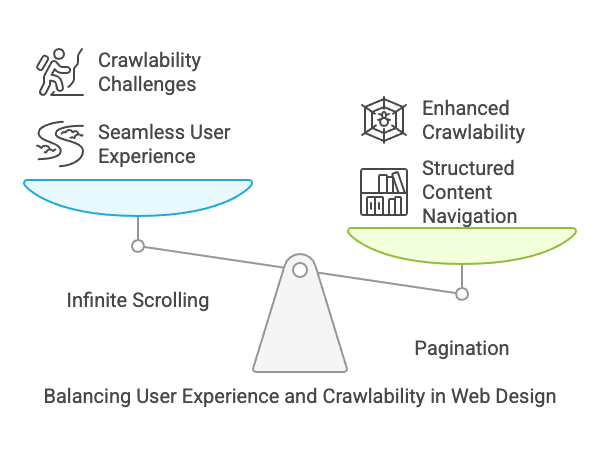 Crawlability Challenges

Seamless User Experience

Enhanced Crawlability

Structured Content Navigation

Infinite Scrolling

Pagination

Balancing User Experience and Crawlability in Web Design